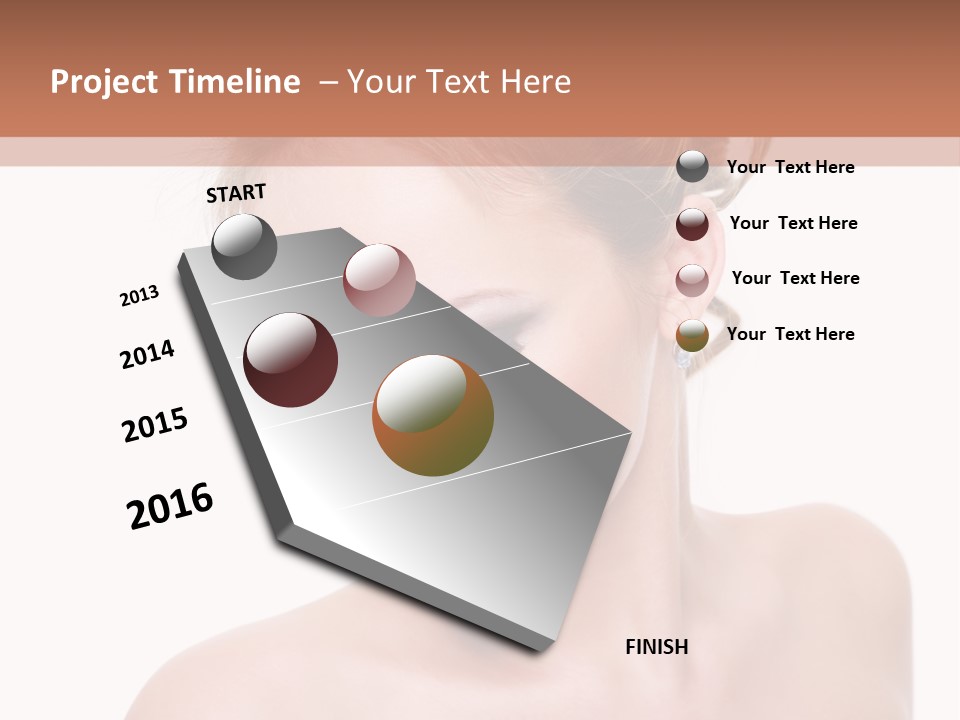 Project Timeline – Your Text Here

START

2013

2014

2015

2016

FINISH

Your Text Here

Your Text Here

Your Text Here

Your Text Here